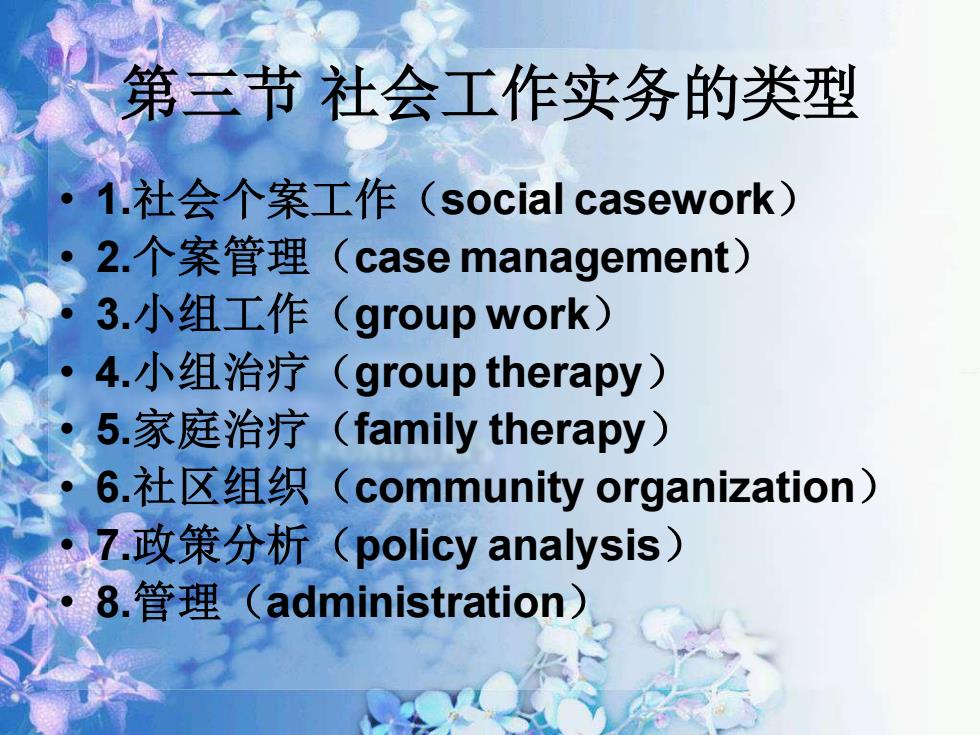 第三节 社会工作实务的类型

• 1.社会个案工作（social casework）
• 2.个案管理（case management）
• 3.小组工作（group work）
• 4.小组治疗（group therapy）
• 5.家庭治疗（family therapy）
• 6.社区组织（community organization）
• 7.政策分析（policy analysis）
• 8.管理（administration）